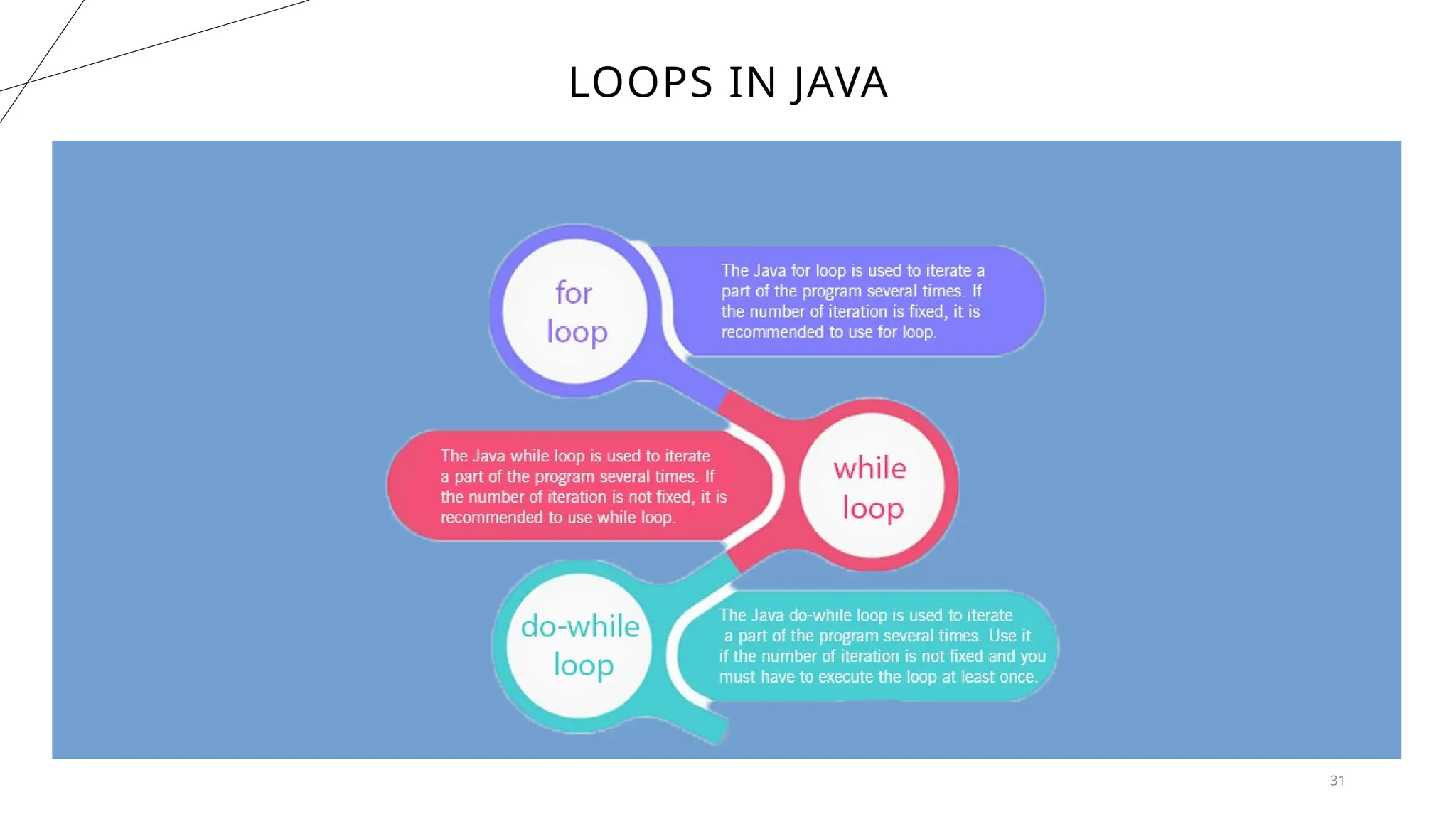 LOOPS IN JAVA

for loop

The Java for loop is used to iterate a part of the program several times. If the number of iteration is fixed, it is recommended to use for loop.

The Java while loop is used to iterate a part of the program several times. If the number of iteration is not fixed, it is recommended to use while loop.

while loop

do-while loop

The Java do-while loop is used to iterate a part of the program several times. Use it if the number of iteration is not fixed and you must have to execute the loop at least once.

31